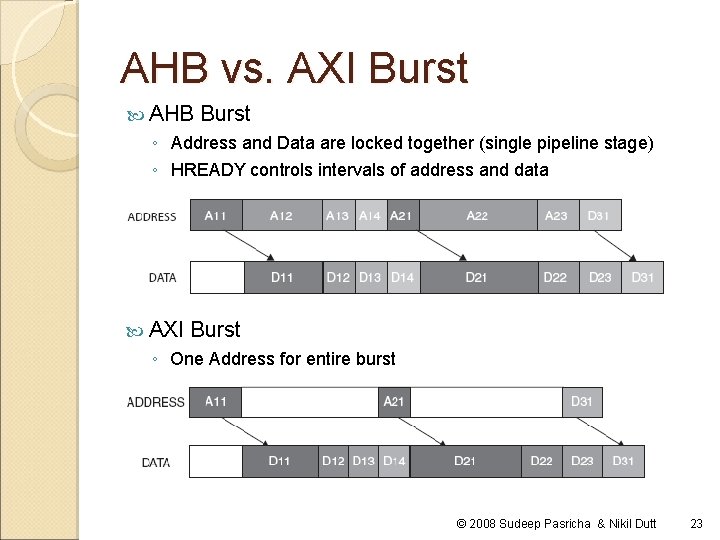 AHB vs. AXI Burst

AHB Burst
◦ Address and Data are locked together (single pipeline stage)
◦ HREADY controls intervals of address and data

ADDRESS A11 A12 A13 A14 A21 A22 A23 D31

DATA D11 D12 D13 D14 D21 D22 D23 D31

AXI Burst
◦ One Address for entire burst

ADDRESS A11 A21 D31

DATA D11 D12 D13 D14 D21 D22 D23 D31

© 2008 Sudeep Pasricha & Nikil Dutt 23